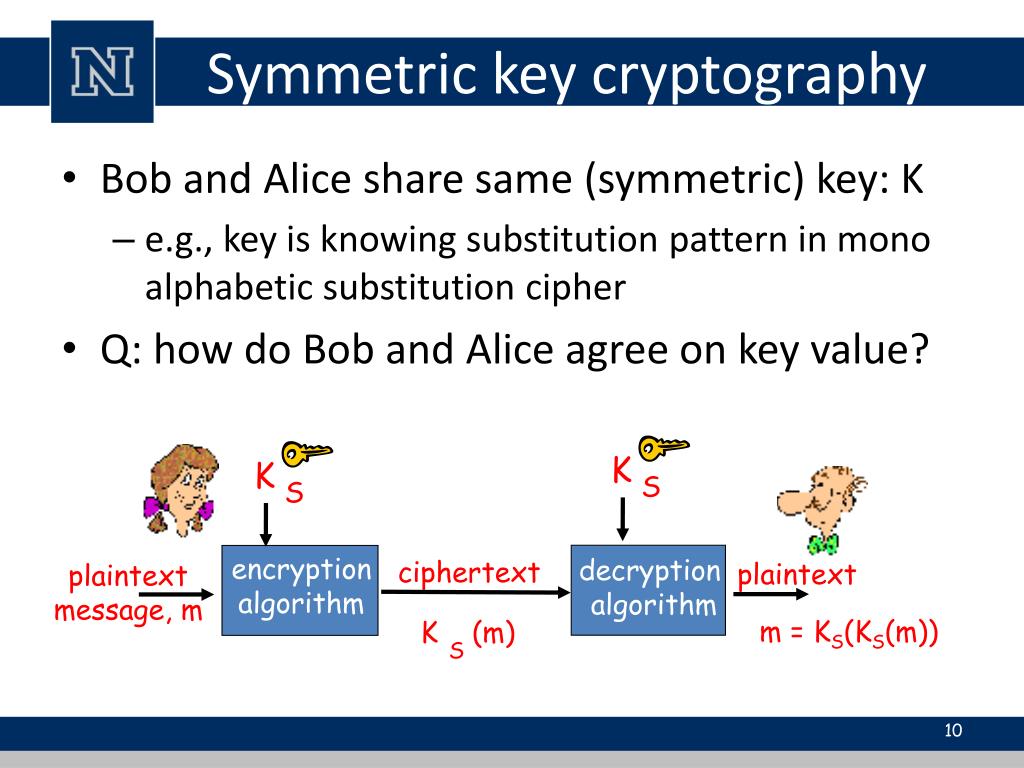 N

Symmetric key cryptography

• Bob and Alice share same (symmetric) key: K
– e.g., key is knowing substitution pattern in mono alphabetic substitution cipher

• Q: how do Bob and Alice agree on key value?

$K_S$

$K_S$

plaintext message, m

encryption algorithm

ciphertext

$K_S(m)$

decryption algorithm

plaintext

$m = K_S(K_S(m))$

10